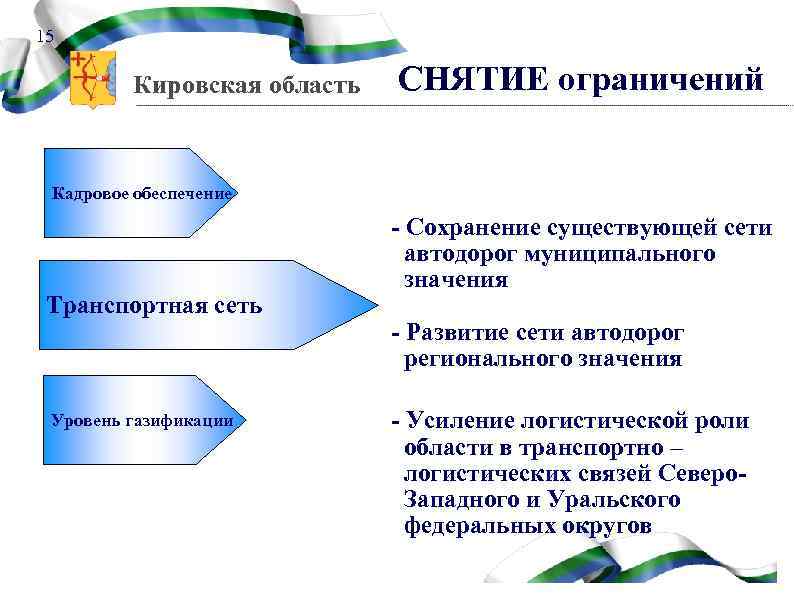 15

Кировская область

СНЯТИЕ ограничений

Кадровое обеспечение

Транспортная сеть

Уровень газификации

- Сохранение существующей сети автодорог муниципального значения

- Развитие сети автодорог регионального значения

- Усиление логистической роли области в транспортно – логистических связей Северо-Западного и Уральского федеральных округов